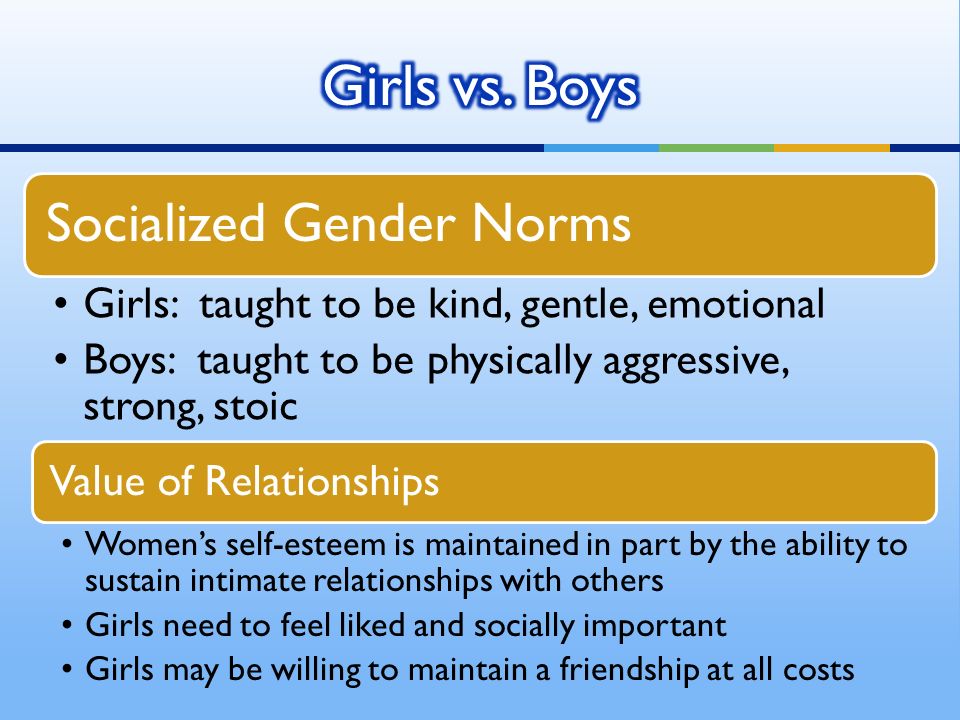 Girls vs. Boys

Socialized Gender Norms

• Girls: taught to be kind, gentle, emotional
• Boys: taught to be physically aggressive, strong, stoic

Value of Relationships

• Women's self-esteem is maintained in part by the ability to sustain intimate relationships with others
• Girls need to feel liked and socially important
• Girls may be willing to maintain a friendship at all costs